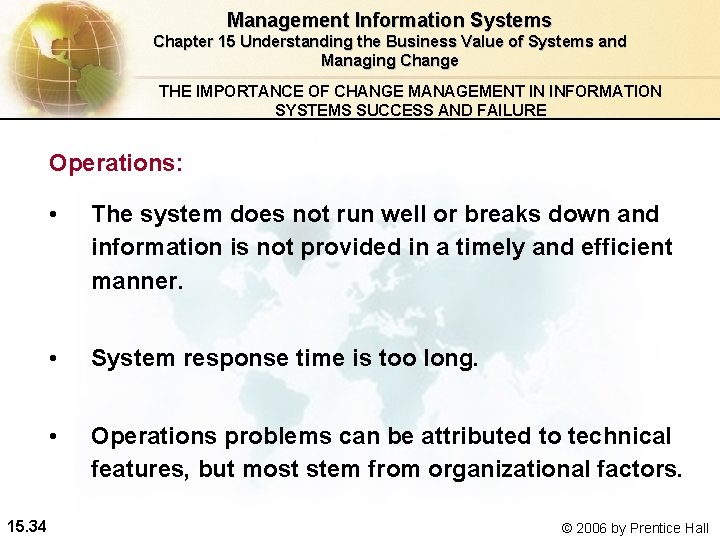 Management Information Systems
Chapter 15 Understanding the Business Value of Systems and Managing Change

THE IMPORTANCE OF CHANGE MANAGEMENT IN INFORMATION SYSTEMS SUCCESS AND FAILURE

Operations:

• The system does not run well or breaks down and information is not provided in a timely and efficient manner.

• System response time is too long.

• Operations problems can be attributed to technical features, but most stem from organizational factors.

15.34

© 2006 by Prentice Hall